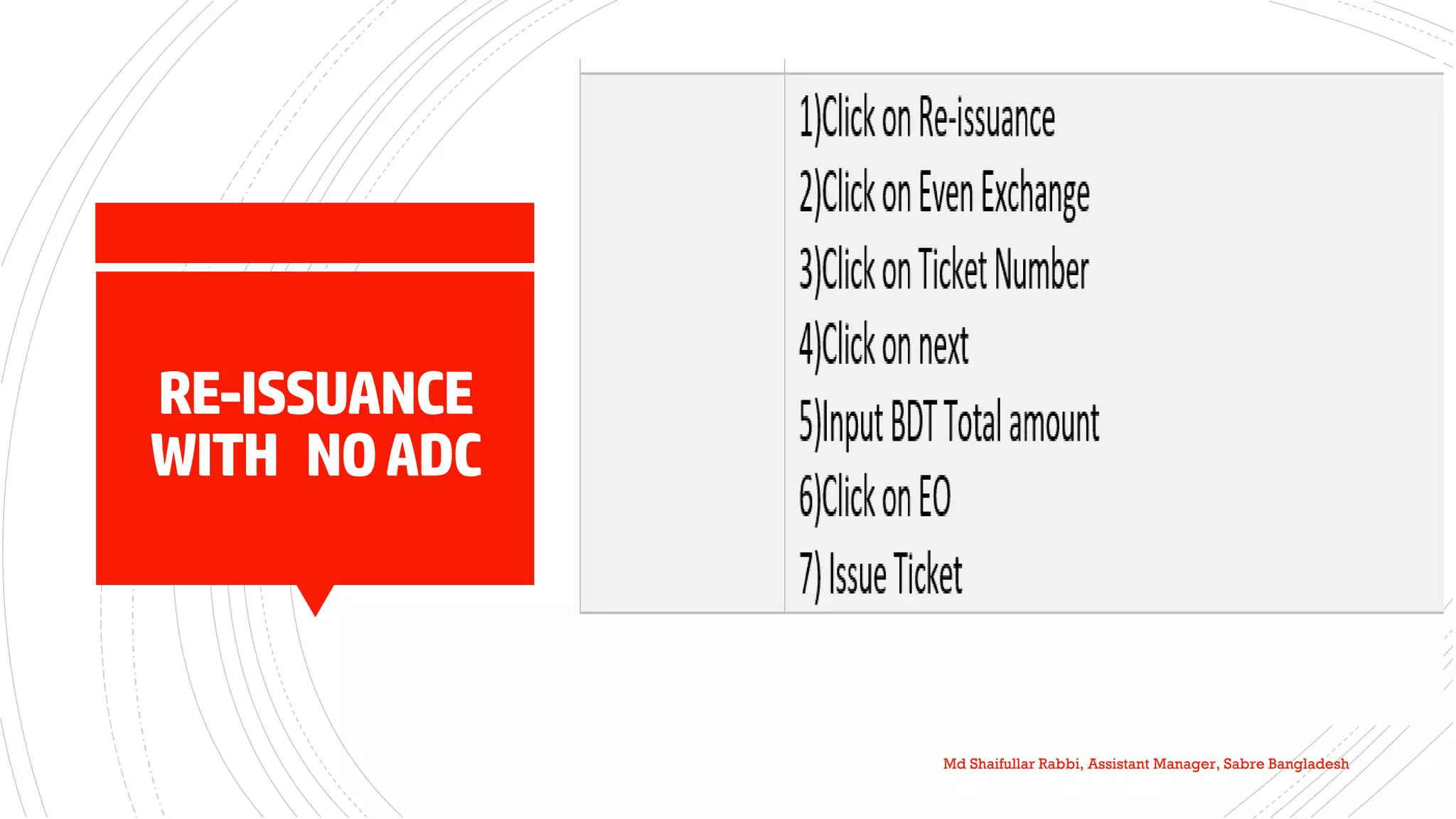 RE-ISSUANCE WITH NO ADC

1)Click on Re-issuance
2)Click on Even Exchange
3)Click on Ticket Number
4)Click on next
5)Input BDT Total amount
6)Click on EO
7) Issue Ticket

Md Shaifullar Rabbi, Assistant Manager, Sabre Bangladesh